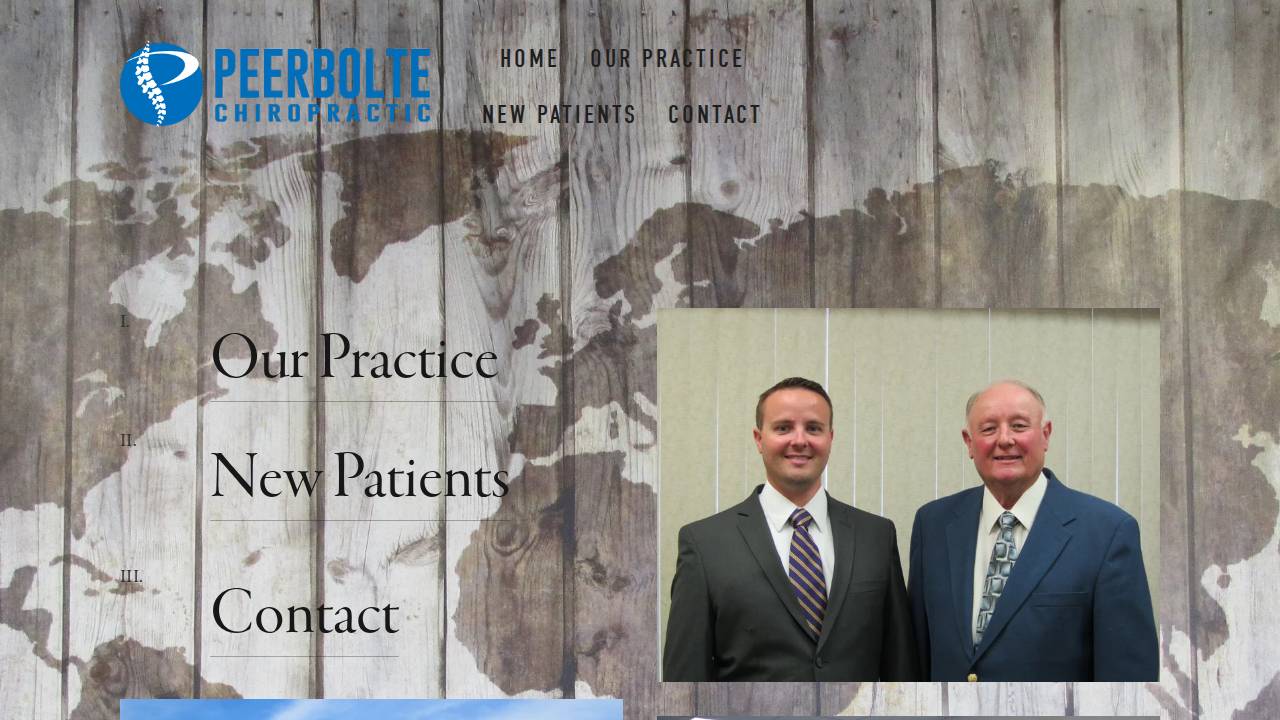 PEERBOLTE
CHIROPRACTIC

HOME OUR PRACTICE
NEW PATIENTS CONTACT

I.
Our Practice

II.
New Patients

III.
Contact